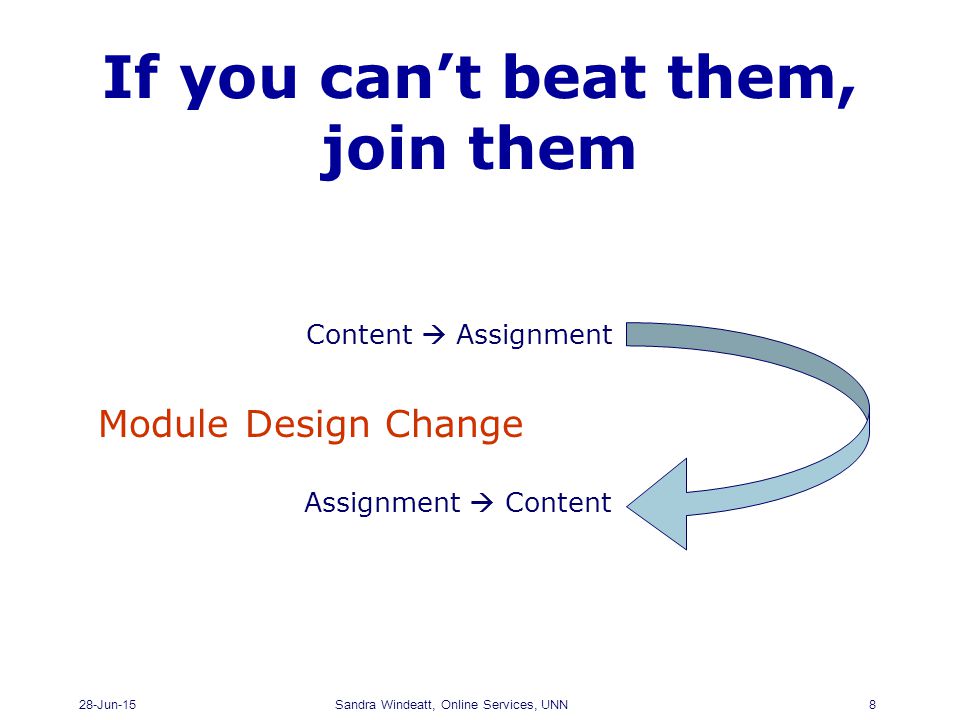 If you can’t beat them, join them

Content → Assignment

Module Design Change

Assignment → Content

28-Jun-15

Sandra Windeatt, Online Services, UNN

8